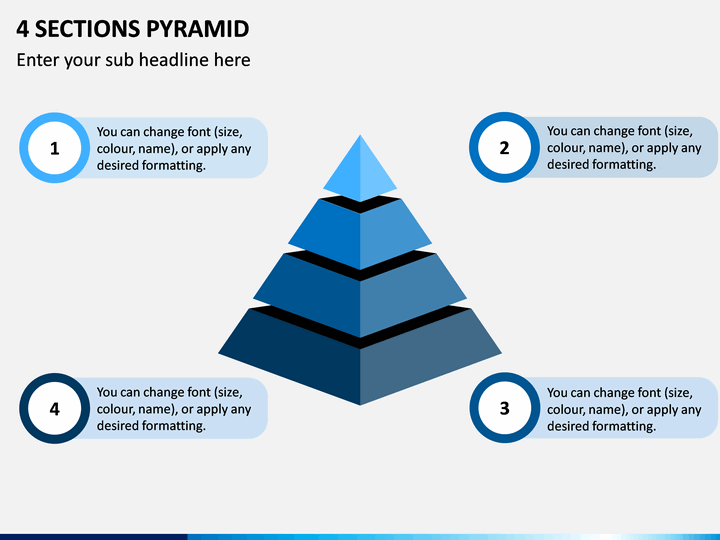 4 SECTIONS PYRAMID

Enter your sub headline here

1

You can change font (size, colour, name), or apply any desired formatting.

2

You can change font (size, colour, name), or apply any desired formatting.

4

You can change font (size, colour, name), or apply any desired formatting.

3

You can change font (size, colour, name), or apply any desired formatting.